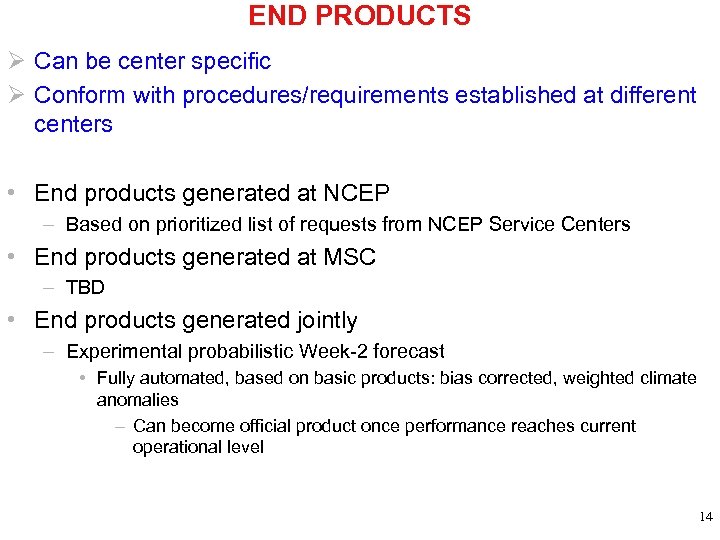 END PRODUCTS

➢ Can be center specific

➢ Conform with procedures/requirements established at different centers

• End products generated at NCEP

– Based on prioritized list of requests from NCEP Service Centers

• End products generated at MSC

– TBD

• End products generated jointly

– Experimental probabilistic Week-2 forecast

• Fully automated, based on basic products: bias corrected, weighted climate anomalies

– Can become official product once performance reaches current operational level

14